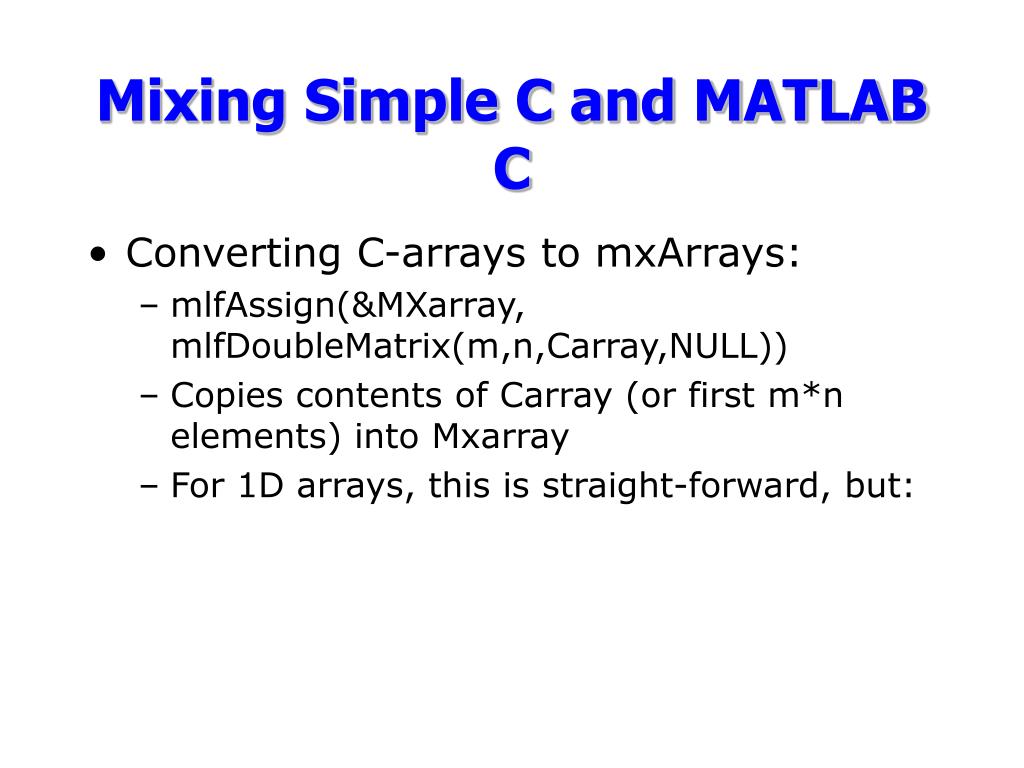 Mixing Simple C and MATLAB C

• Converting C-arrays to mxArrays:
– mlfAssign(&MXarray, mlfDoubleMatrix(m,n,Carray,NULL))
– Copies contents of Carray (or first m*n elements) into Mxarray
– For 1D arrays, this is straight-forward, but: